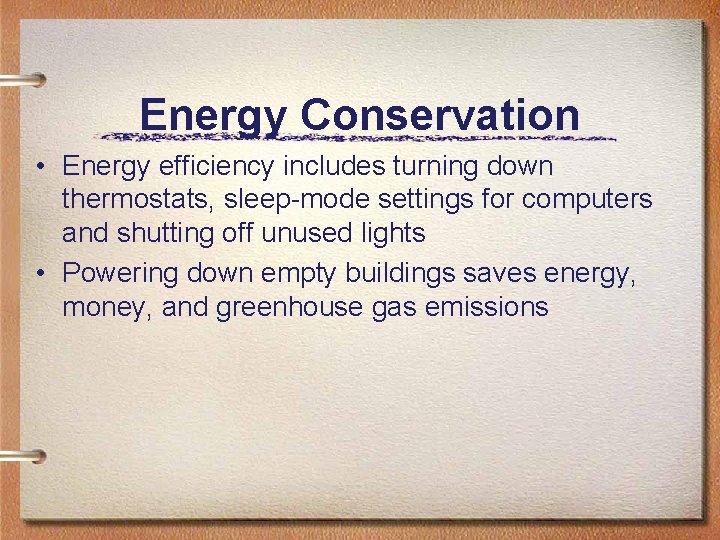 Energy Conservation

• Energy efficiency includes turning down thermostats, sleep-mode settings for computers and shutting off unused lights
• Powering down empty buildings saves energy, money, and greenhouse gas emissions